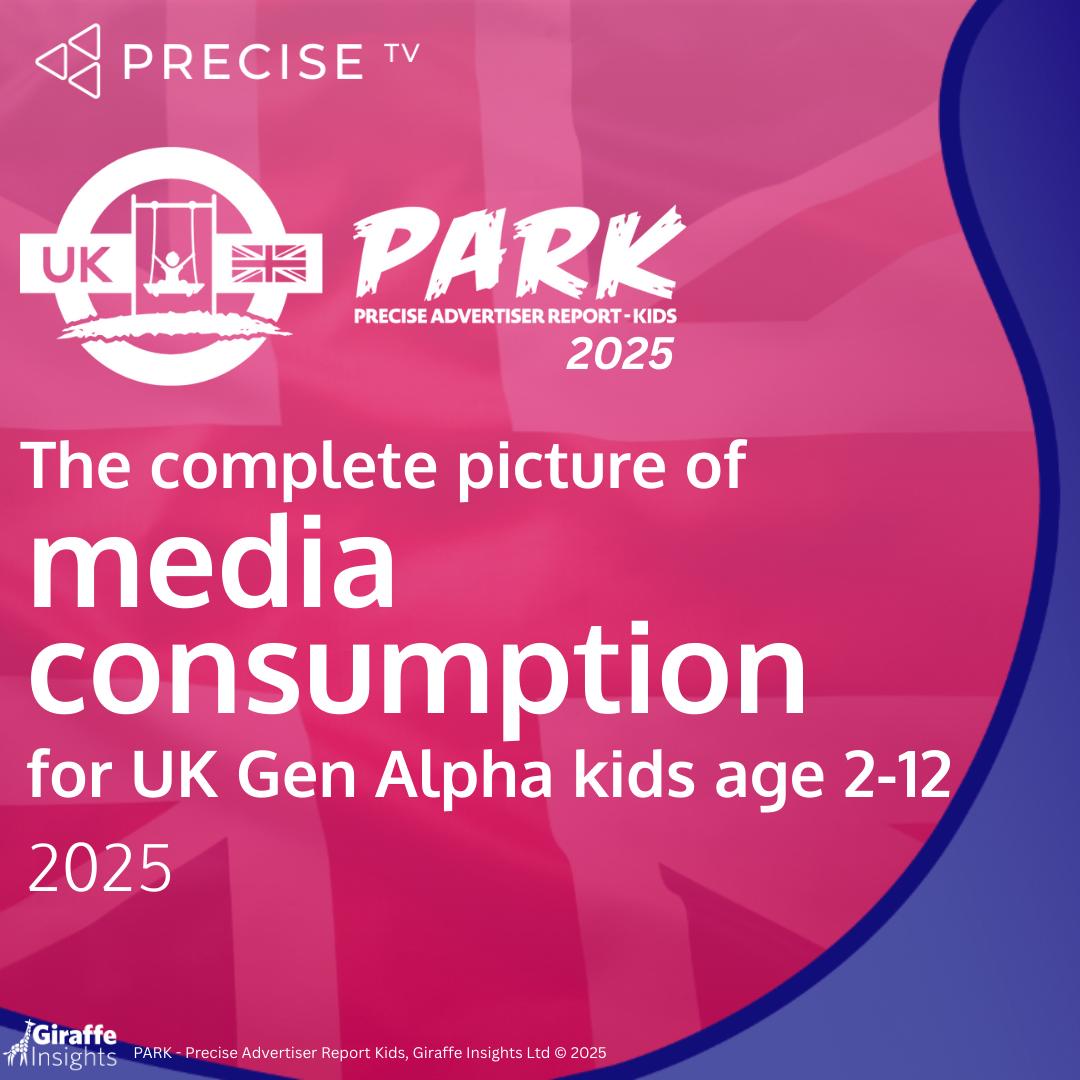 PRECISE TV

UK

PARK
PRECISE ADVERTISER REPORT - KIDS
2025

The complete picture of
media consumption
for UK Gen Alpha kids age 2-12
2025

Giraffe Insights
PARK - Precise Advertiser Report Kids, Giraffe Insights Ltd © 2025